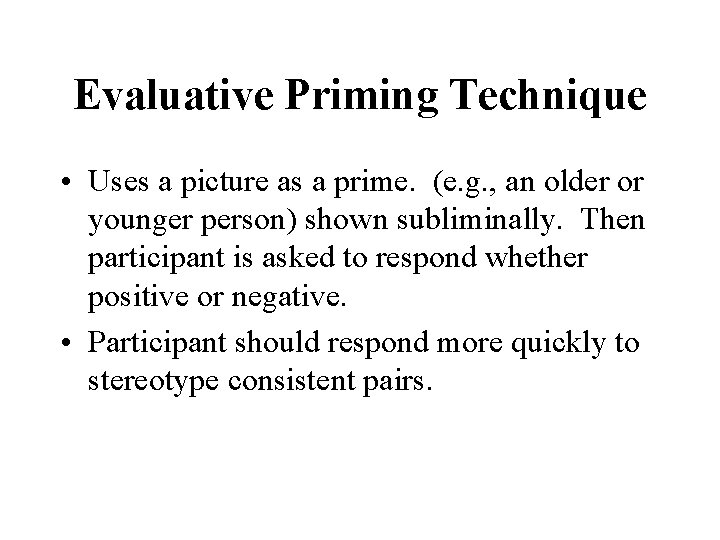 Evaluative Priming Technique

• Uses a picture as a prime. (e.g., an older or younger person) shown subliminally. Then participant is asked to respond whether positive or negative.

• Participant should respond more quickly to stereotype consistent pairs.